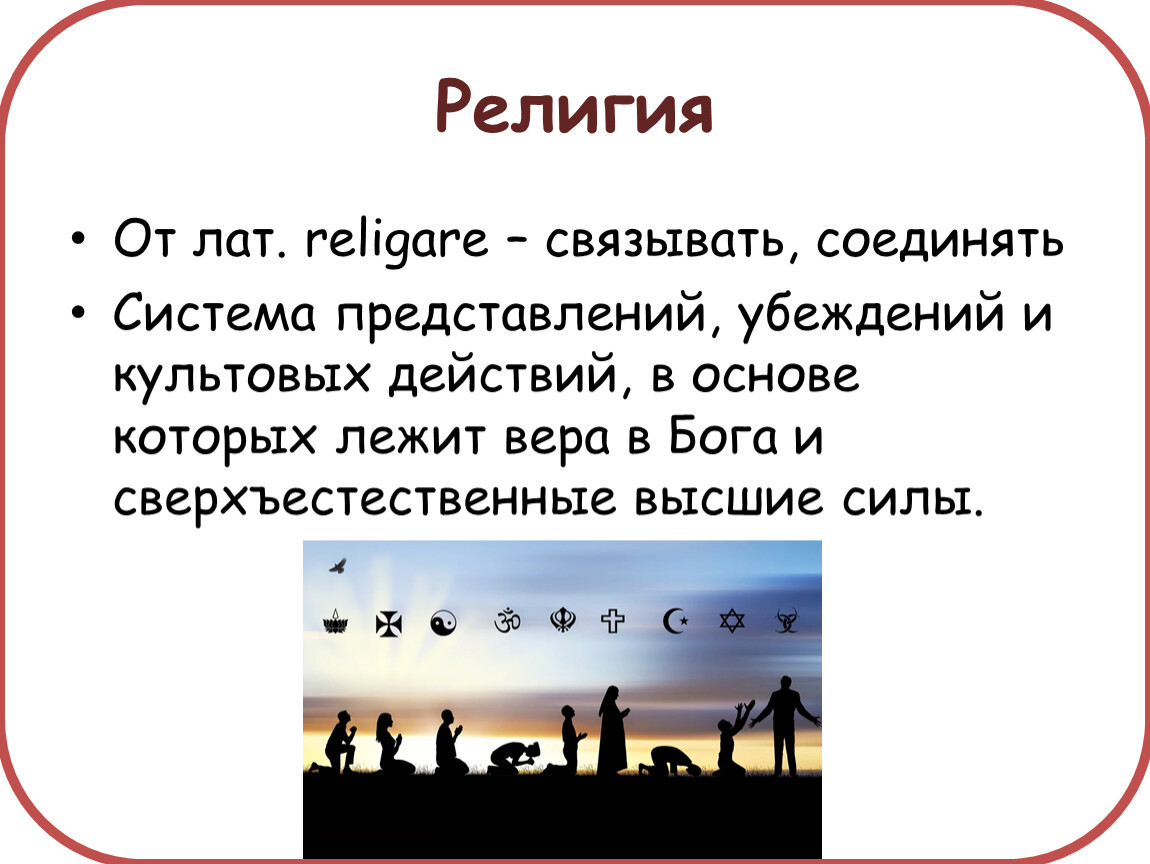 Религия

• От лат. religare – связывать, соединять
• Система представлений, убеждений и культовых действий, в основе которых лежит вера в Бога и сверхъестественные высшие силы.